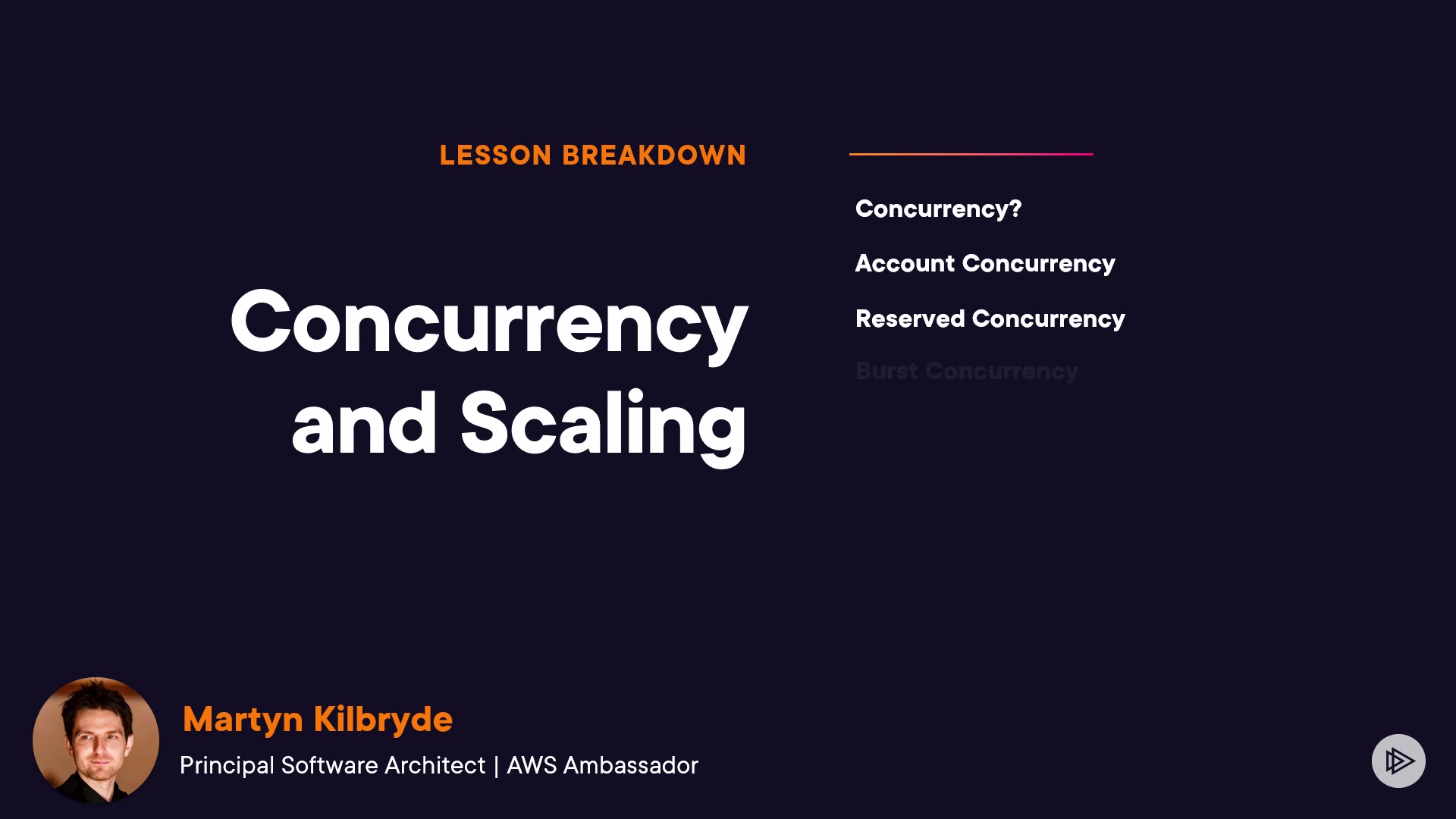 LESSON BREAKDOWN

Concurrency and Scaling

Concurrency?

Account Concurrency

Reserved Concurrency

Burst Concurrency

Martyn Kilbryde

Principal Software Architect | AWS Ambassador